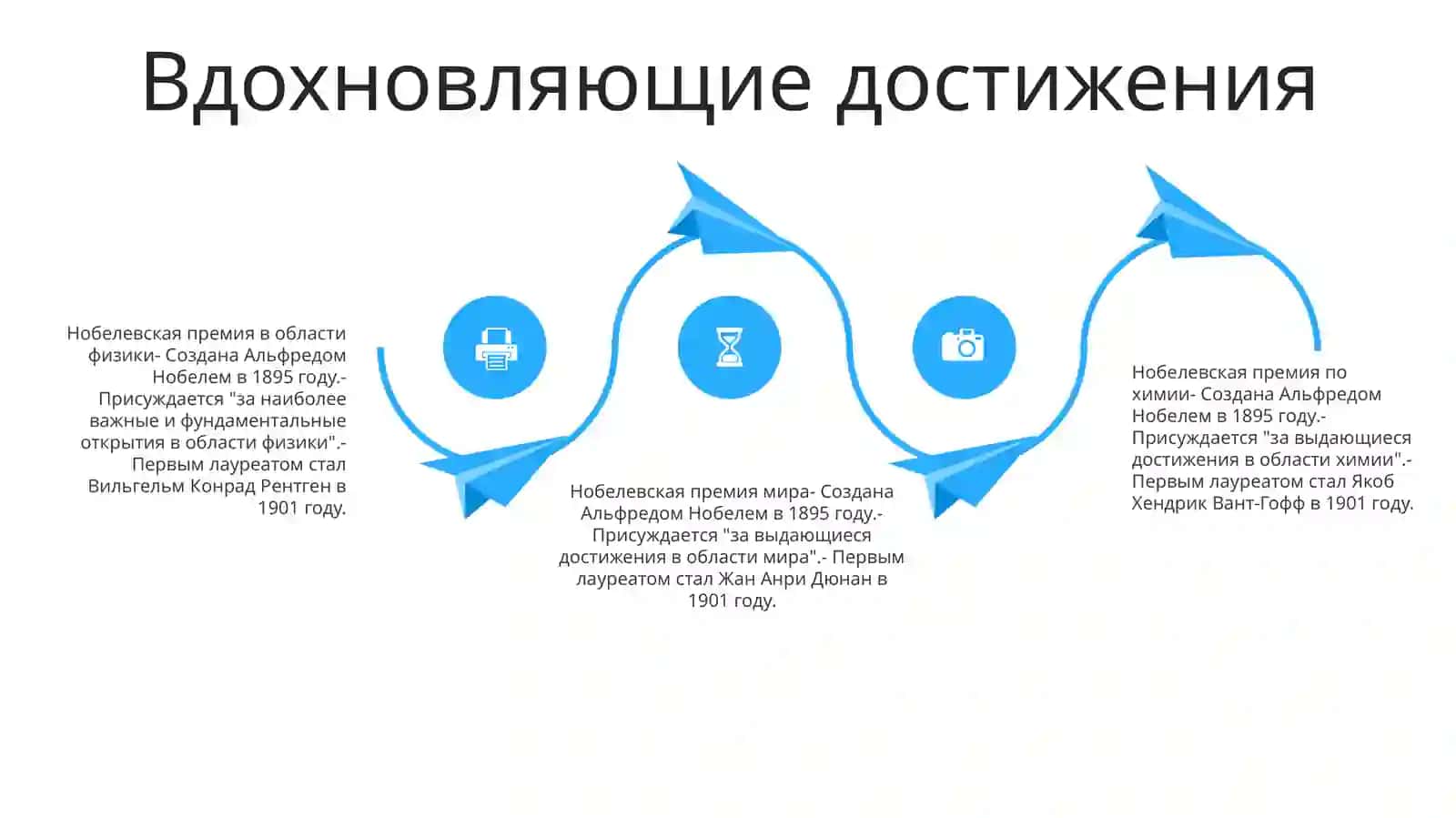 Вдохновляющие достижения

Нобелевская премия в области физики- Создана Альфредом Нобелем в 1895 году.- Присуждается "за наиболее важные и фундаментальные открытия в области физики".- Первым лауреатом стал Вильгельм Конрад Рентген в 1901 году.

Нобелевская премия мира- Создана Альфредом Нобелем в 1895 году.- Присуждается "за выдающиеся достижения в области мира".- Первым лауреатом стал Жан Анри Дюнан в 1901 году.

Нобелевская премия по химии- Создана Альфредом Нобелем в 1895 году.- Присуждается "за выдающиеся достижения в области химии".- Первым лауреатом стал Якоб Хендрик Вант-Гофф в 1901 году.